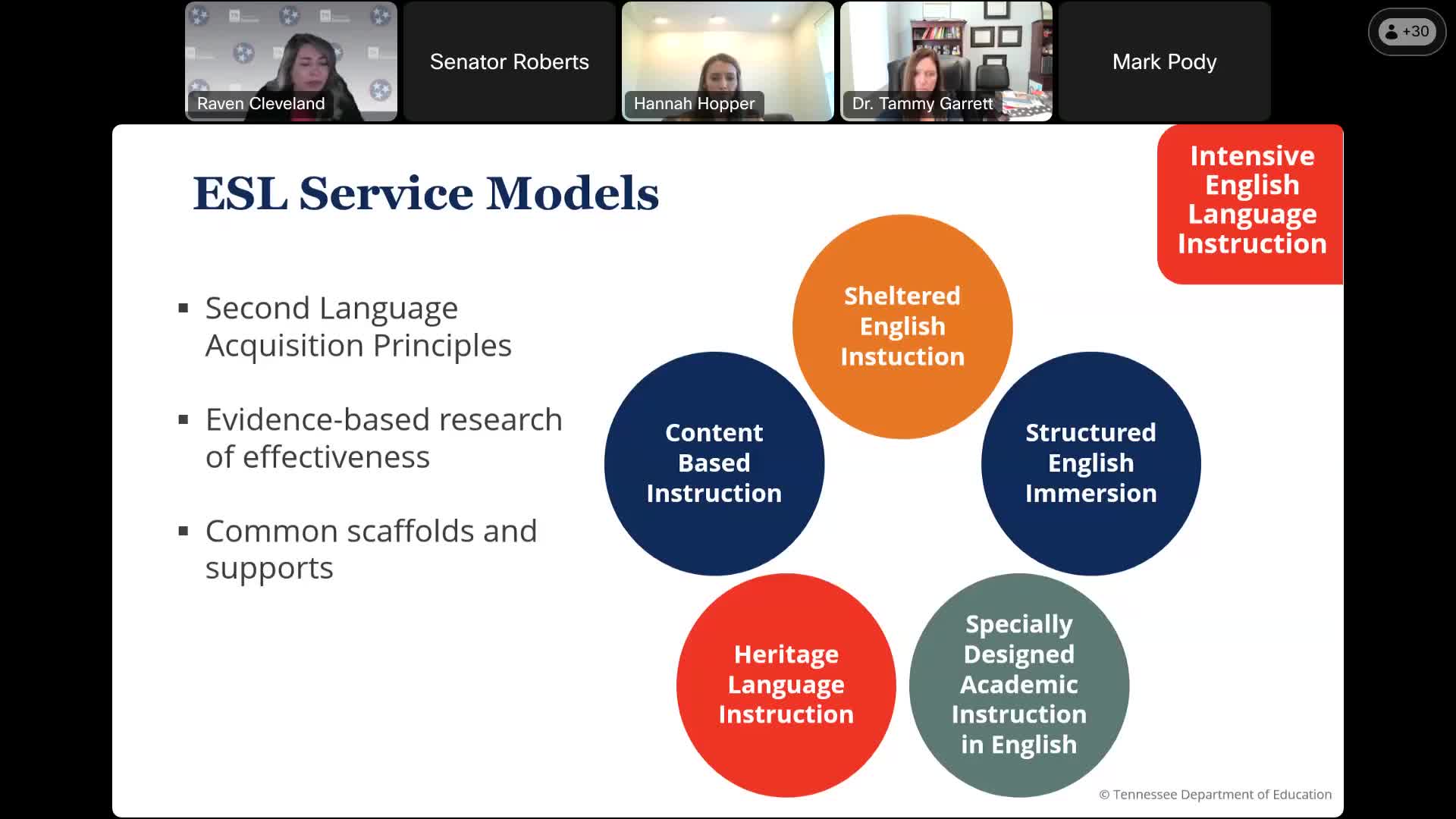 Raven Cleveland

Senator Roberts

Hannah Hopper

Dr. Tammy Garrett

Mark Pody

+30

ESL Service Models

Intensive English Language Instruction

▪ Second Language Acquisition Principles

▪ Evidence-based research of effectiveness

▪ Common scaffolds and supports

Sheltered English Instuction

Content Based Instruction

Structured English Immersion

Heritage Language Instruction

Specially Designed Academic Instruction in English

© Tennessee Department of Education